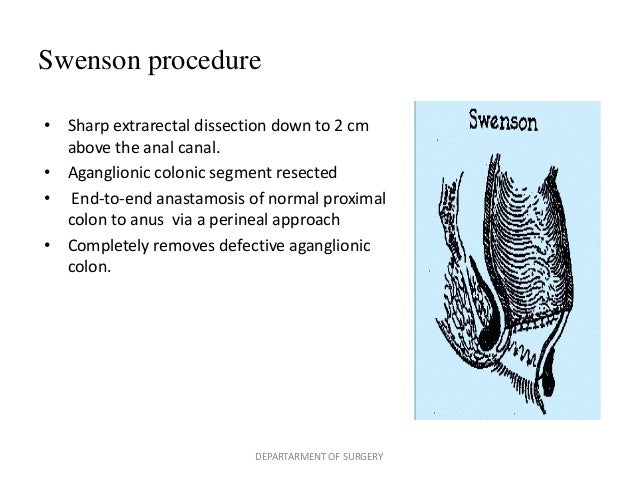 Swenson procedure

• Sharp extrarectal dissection down to 2 cm above the anal canal.
• Aganglionic colonic segment resected
• End-to-end anastamosis of normal proximal colon to anus via a perineal approach
• Completely removes defective aganglionic colon.

Swenson

DEPARTARMENT OF SURGERY